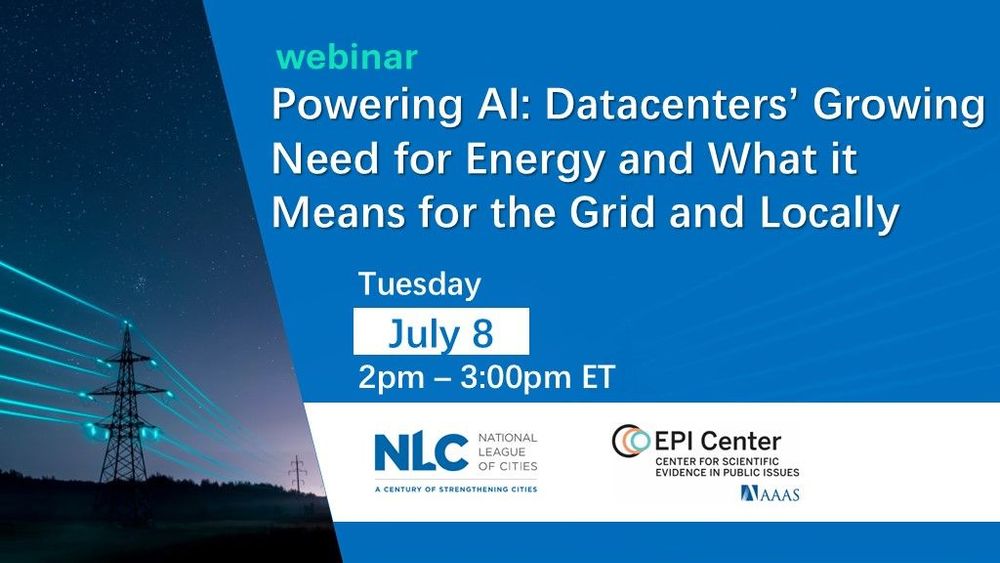 webinar

Powering AI: Datacenters' Growing Need for Energy and What it Means for the Grid and Locally

Tuesday

July 8

2pm – 3:00pm ET

NLC NATIONAL LEAGUE OF CITIES

A CENTURY OF STRENGTHENING CITIES

EPI Center

CENTER FOR SCIENTIFIC EVIDENCE IN PUBLIC ISSUES

AAAS